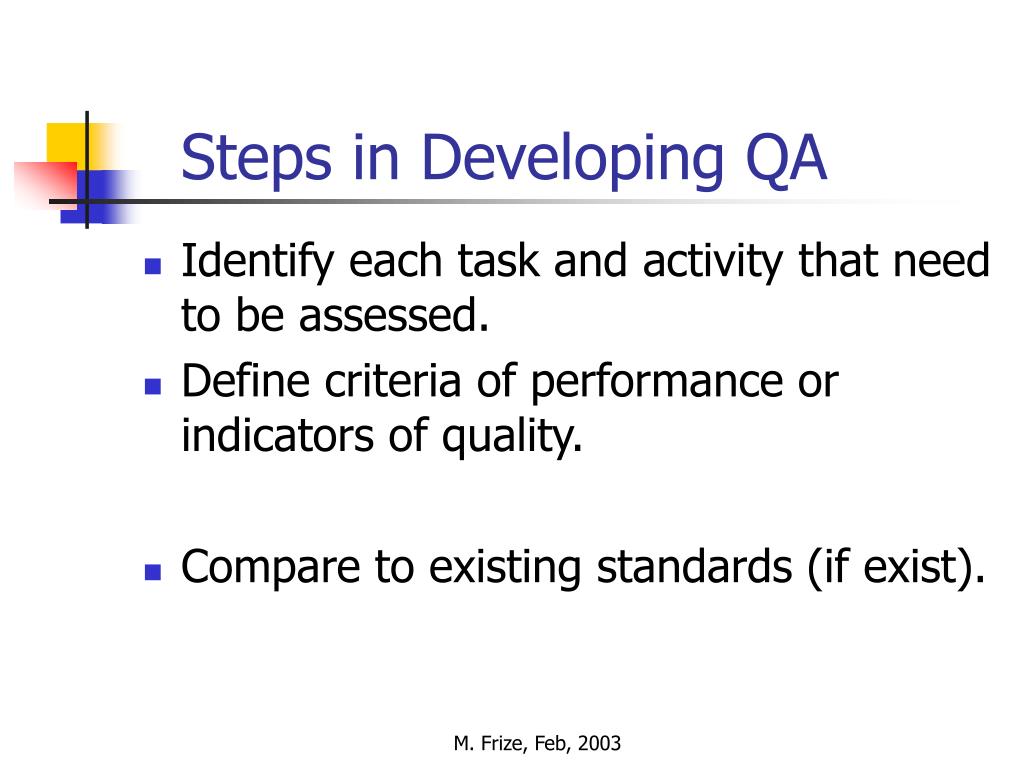 Steps in Developing QA

- Identify each task and activity that need to be assessed.
- Define criteria of performance or indicators of quality.

- Compare to existing standards (if exist).

M. Frize, Feb, 2003